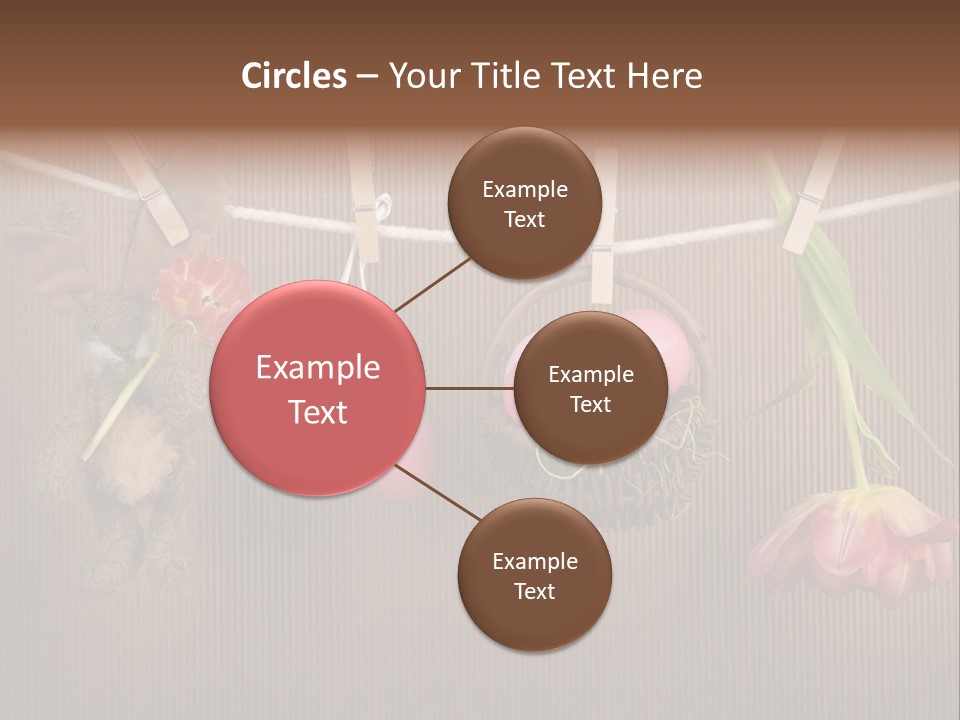 Circles – Your Title Text Here

Example Text

Example Text

Example Text

Example Text